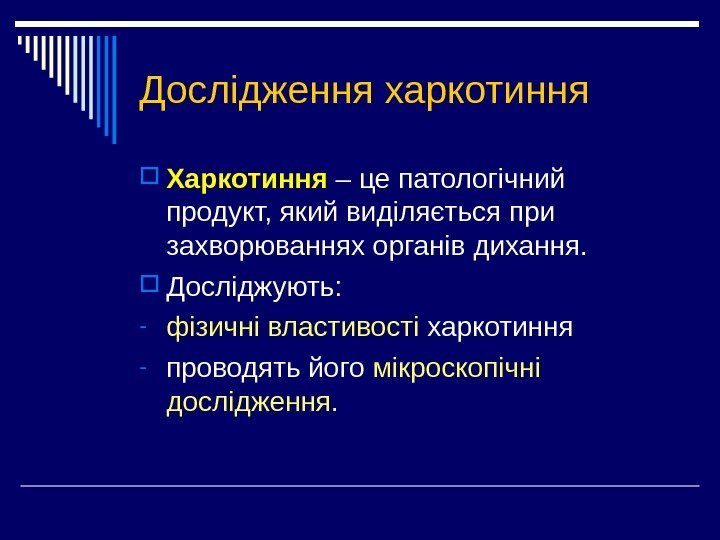 Дослідження харкотиння

Харкотиння – це патологічний продукт, який виділяється при захворюваннях органів дихання.

Досліджують:

- фізичні властивості харкотиння

- проводять його мікроскопічні дослідження.